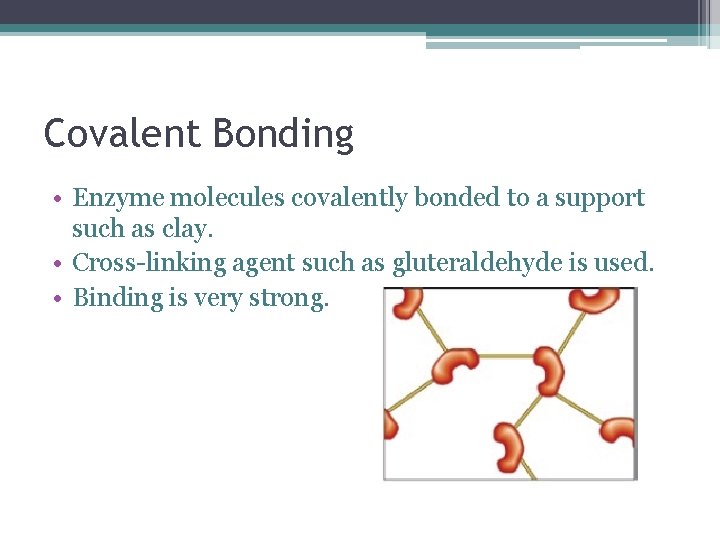 Covalent Bonding

• Enzyme molecules covalently bonded to a support such as clay.
• Cross-linking agent such as gluteraldehyde is used.
• Binding is very strong.